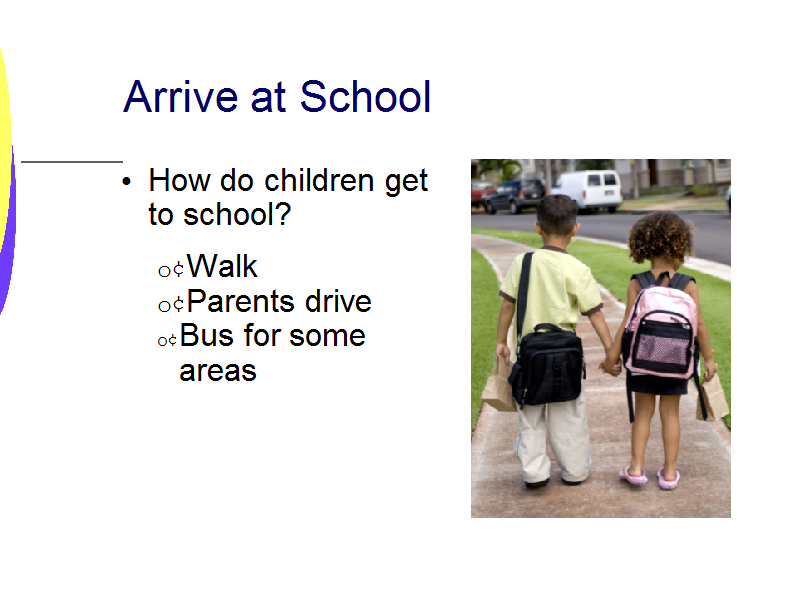 Arrive at School

• How do children get to school?

o¢Walk
o¢Parents drive
o¢Bus for some areas